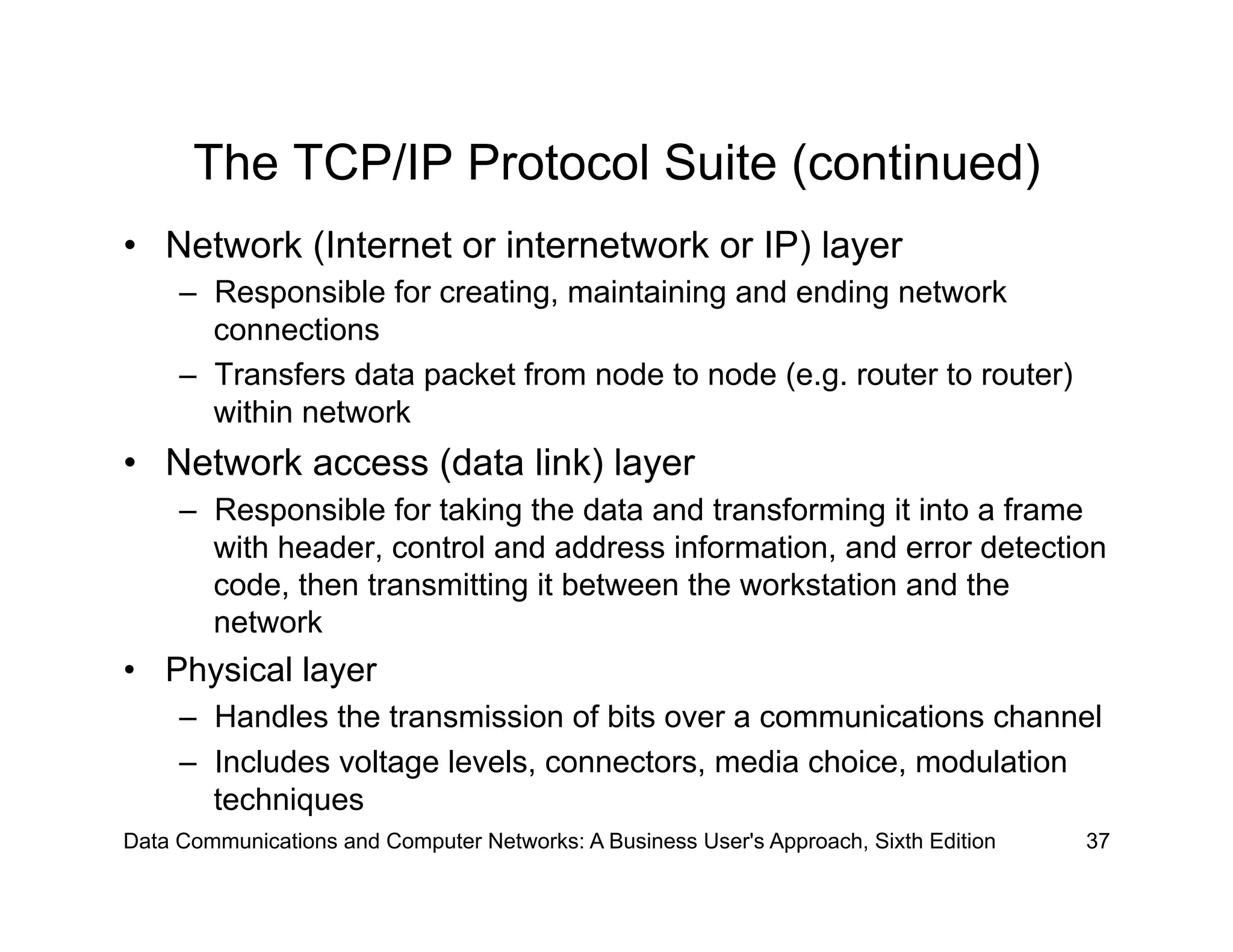 The TCP/IP Protocol Suite (continued)

• Network (Internet or internetwork or IP) layer
  – Responsible for creating, maintaining and ending network connections
  – Transfers data packet from node to node (e.g. router to router) within network
• Network access (data link) layer
  – Responsible for taking the data and transforming it into a frame with header, control and address information, and error detection code, then transmitting it between the workstation and the network
• Physical layer
  – Handles the transmission of bits over a communications channel
  – Includes voltage levels, connectors, media choice, modulation techniques

Data Communications and Computer Networks: A Business User's Approach, Sixth Edition 37